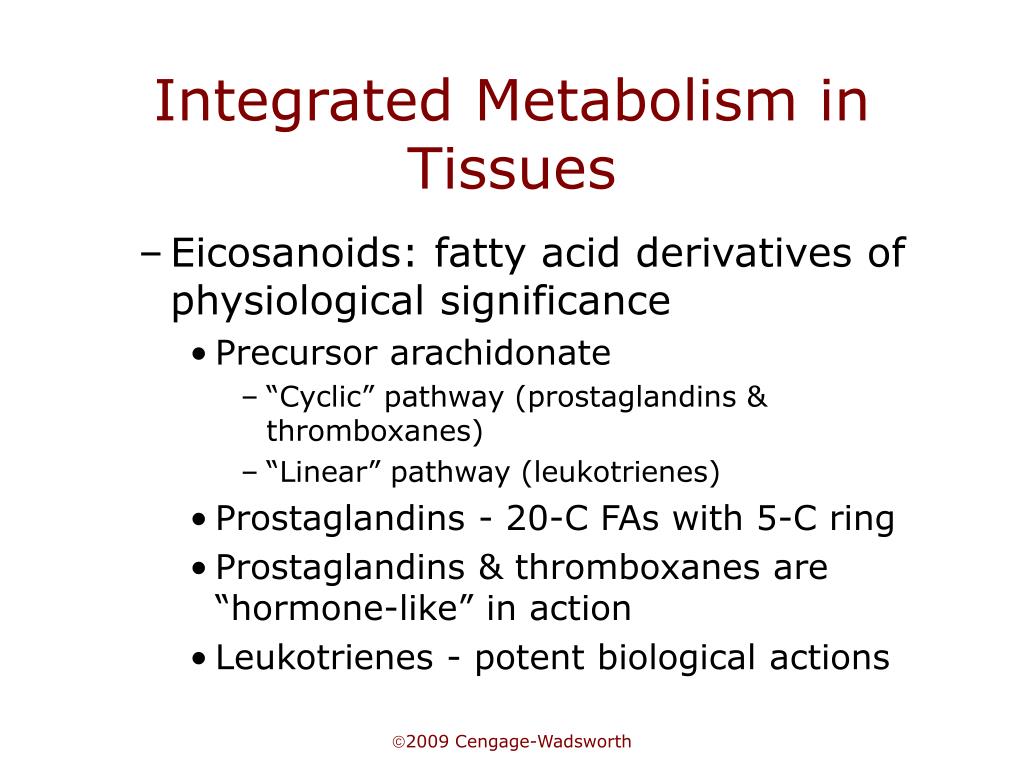 Integrated Metabolism in Tissues

– Eicosanoids: fatty acid derivatives of physiological significance

• Precursor arachidonate

– “Cyclic” pathway (prostaglandins & thromboxanes)

– “Linear” pathway (leukotrienes)

• Prostaglandins - 20-C FAs with 5-C ring

• Prostaglandins & thromboxanes are “hormone-like” in action

• Leukotrienes - potent biological actions

©2009 Cengage-Wadsworth